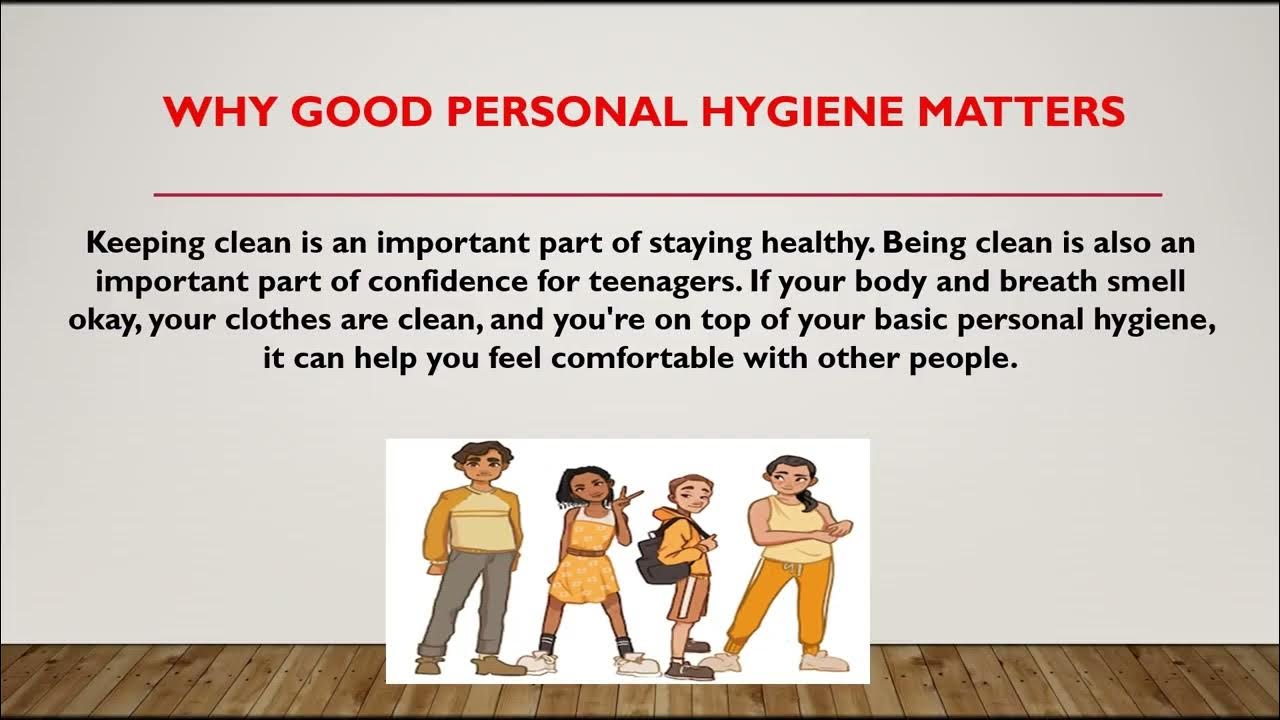 WHY GOOD PERSONAL HYGIENE MATTERS

Keeping clean is an important part of staying healthy. Being clean is also an important part of confidence for teenagers. If your body and breath smell okay, your clothes are clean, and you're on top of your basic personal hygiene, it can help you feel comfortable with other people.